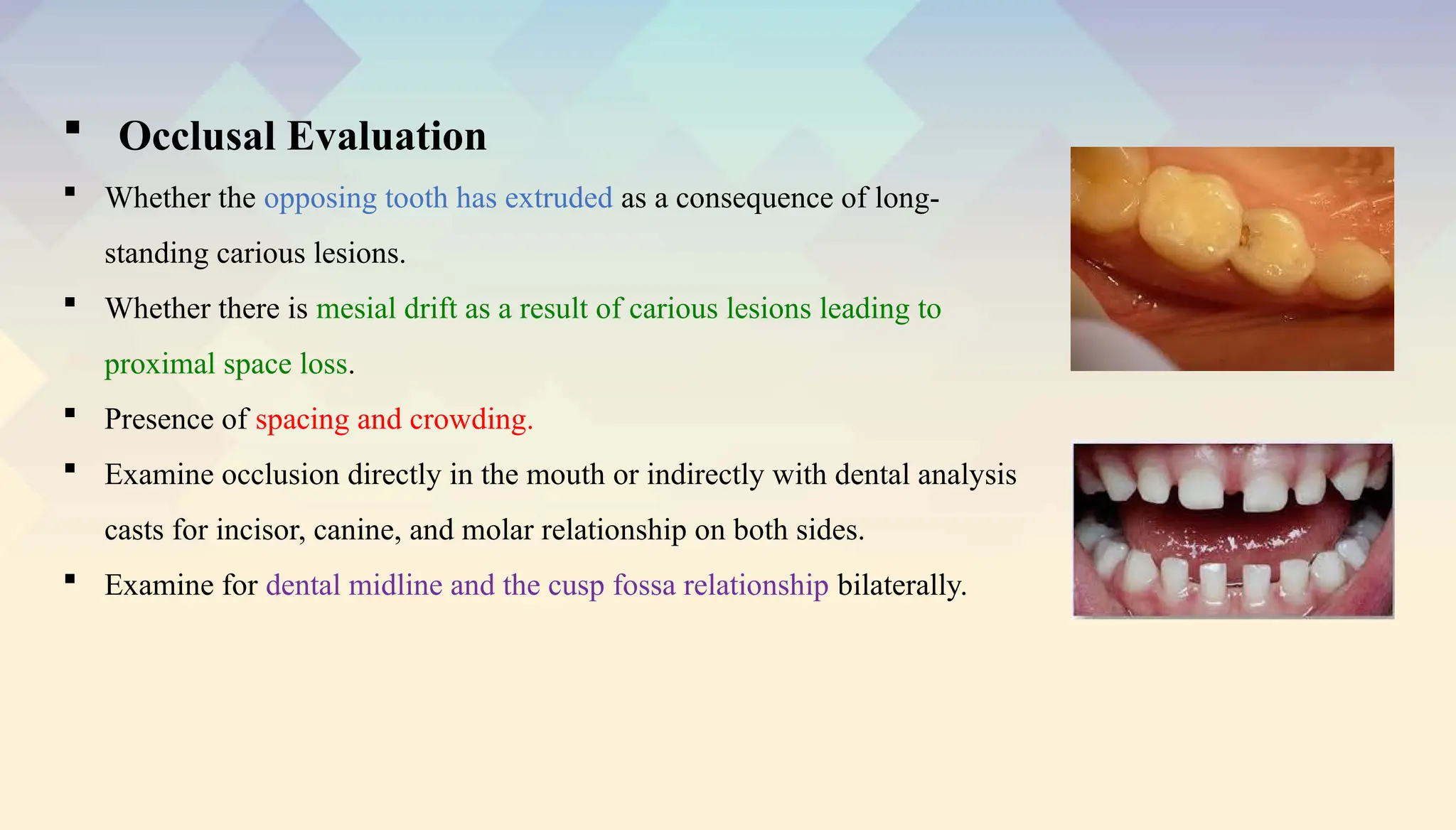 ▪ Occlusal Evaluation

▪ Whether the opposing tooth has extruded as a consequence of long-standing carious lesions.

▪ Whether there is mesial drift as a result of carious lesions leading to proximal space loss.

▪ Presence of spacing and crowding.

▪ Examine occlusion directly in the mouth or indirectly with dental analysis casts for incisor, canine, and molar relationship on both sides.

▪ Examine for dental midline and the cusp fossa relationship bilaterally.